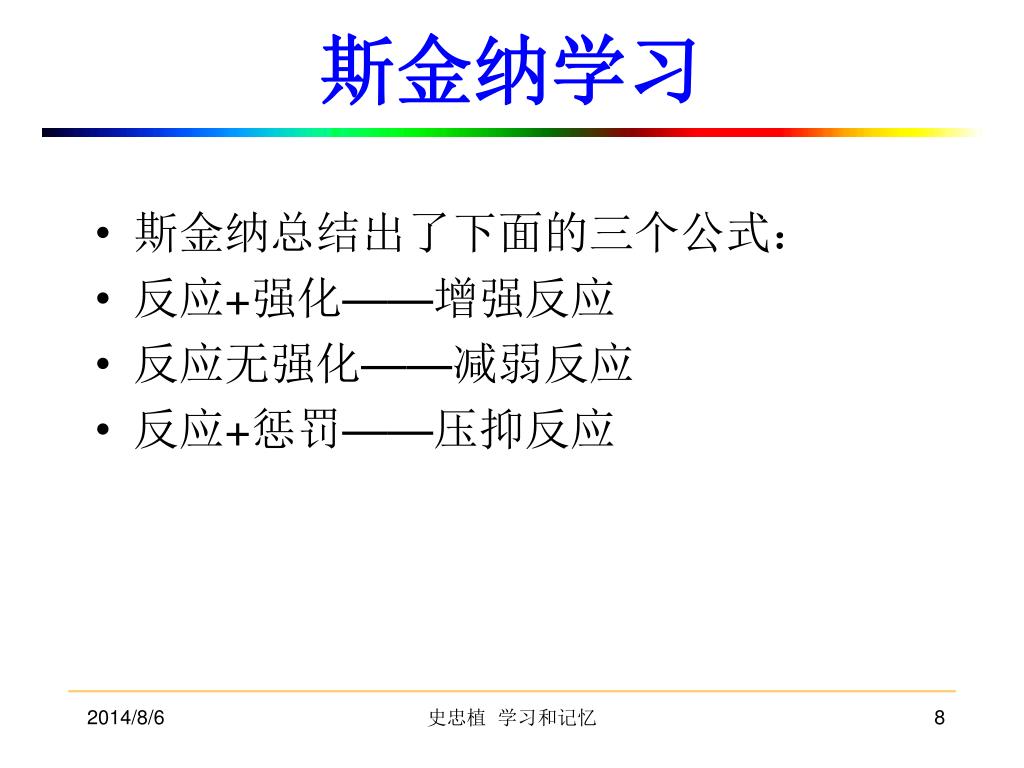 斯金纳学习

• 斯金纳总结出了下面的三个公式：
• 反应+强化——增强反应
• 反应无强化——减弱反应
• 反应+惩罚——压抑反应

2014/8/6

史忠植 学习和记忆

8